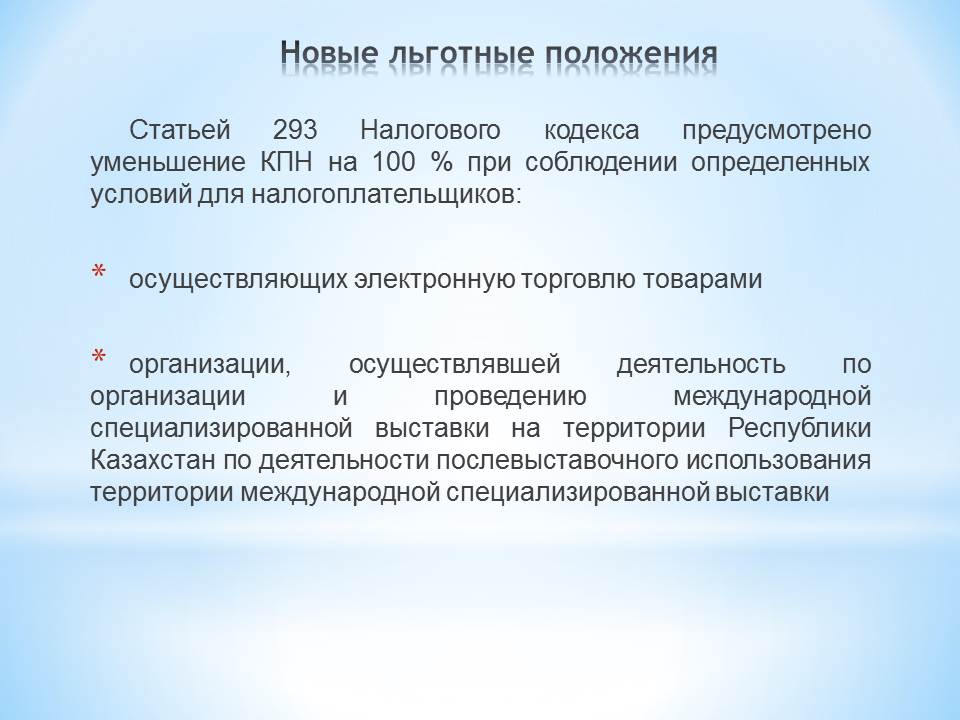 Новые льготные положения

Статьей 293 Налогового кодекса предусмотрено уменьшение КПН на 100 % при соблюдении определенных условий для налогоплательщиков:

* осуществляющих электронную торговлю товарами

* организации, осуществлявшей деятельность по организации и проведению международной специализированной выставки на территории Республики Казахстан по деятельности послевыставочного использования территории международной специализированной выставки